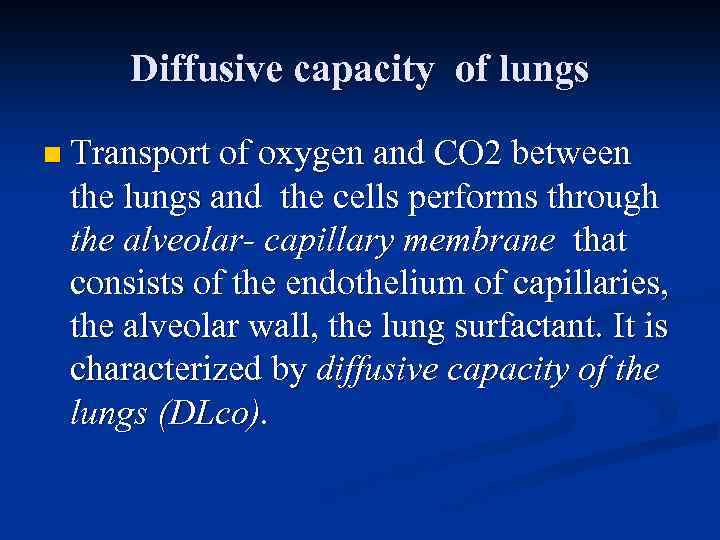 Diffusive capacity of lungs

Transport of oxygen and CO2 between the lungs and the cells performs through the alveolar- capillary membrane that consists of the endothelium of capillaries, the alveolar wall, the lung surfactant. It is characterized by diffusive capacity of the lungs (DLco).